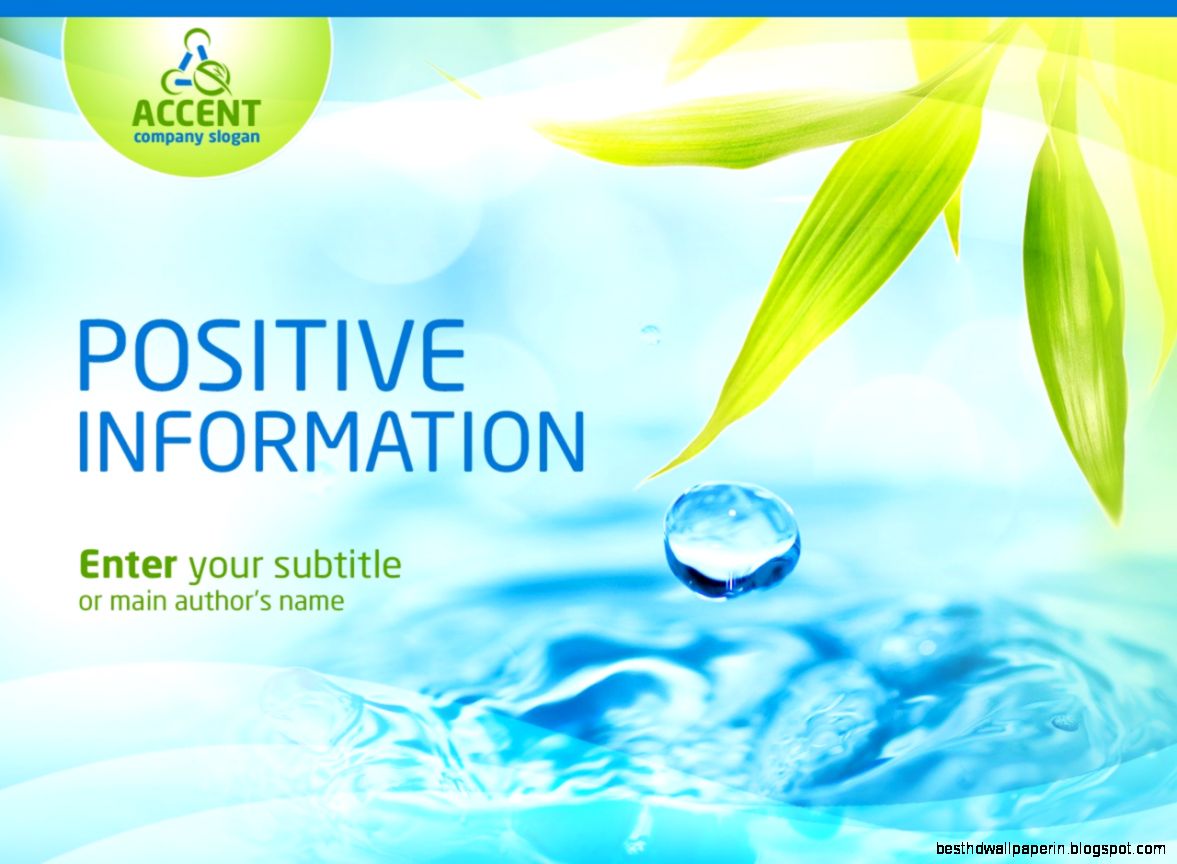 ACCENT
company slogan

POSITIVE
INFORMATION

Enter your subtitle
or main author's name

besthdwallpaperin.blogspot.com